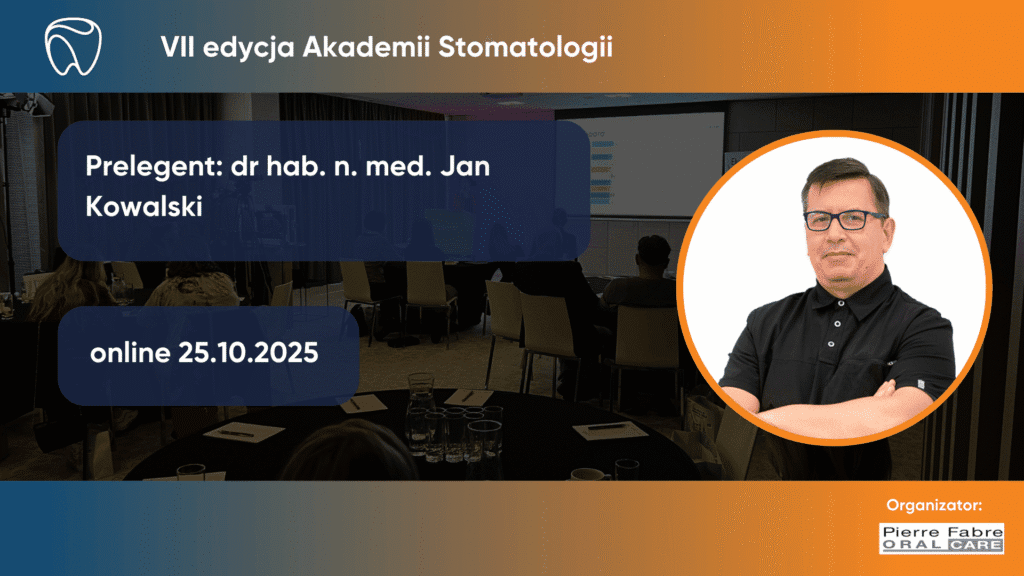 VII edycja Akademii Stomatologii

Prelegent: dr hab. n. med. Jan Kowalski

online 25.10.2025

Organizator:

Pierre Fabre
ORAL CARE